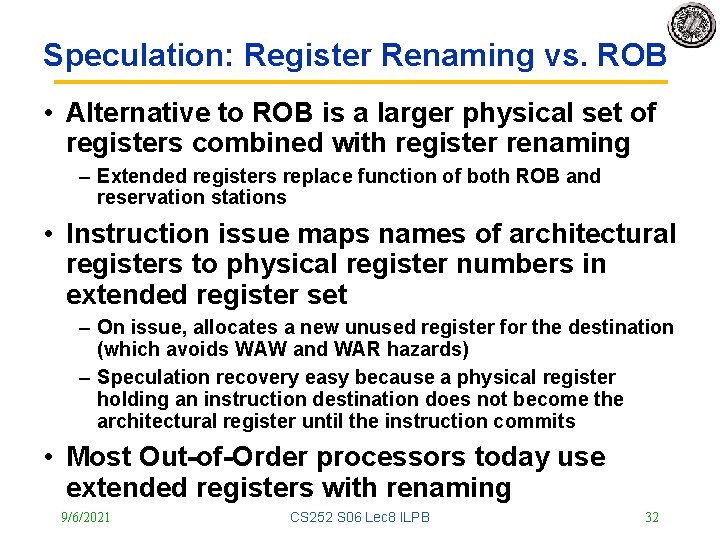 Speculation: Register Renaming vs. ROB

• Alternative to ROB is a larger physical set of registers combined with register renaming
– Extended registers replace function of both ROB and reservation stations

• Instruction issue maps names of architectural registers to physical register numbers in extended register set
– On issue, allocates a new unused register for the destination (which avoids WAW and WAR hazards)
– Speculation recovery easy because a physical register holding an instruction destination does not become the architectural register until the instruction commits

• Most Out-of-Order processors today use extended registers with renaming

9/6/2021 CS252 S06 Lec8 ILPB 32